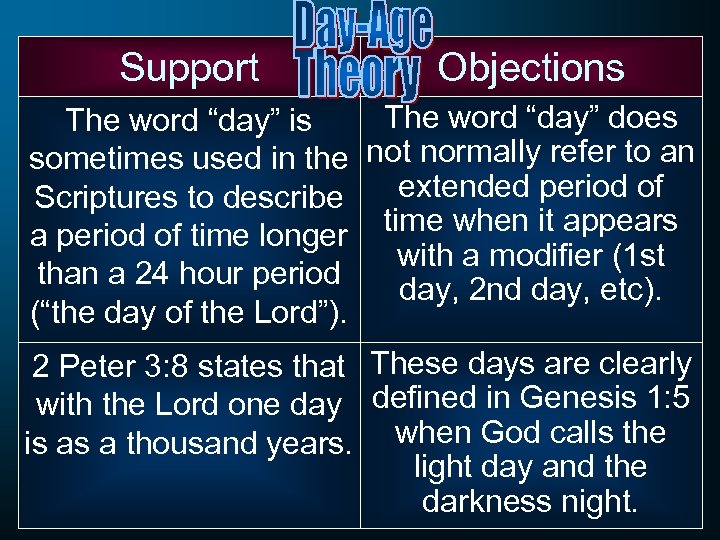 Day-Age Theory

| Support | Objections |
|---|---|
| The word “day” is sometimes used in the Scriptures to describe a period of time longer than a 24 hour period (“the day of the Lord”). | The word “day” does not normally refer to an extended period of time when it appears with a modifier (1st day, 2nd day, etc). |
| 2 Peter 3:8 states that with the Lord one day is as a thousand years. | These days are clearly defined in Genesis 1:5 when God calls the light day and the darkness night. |